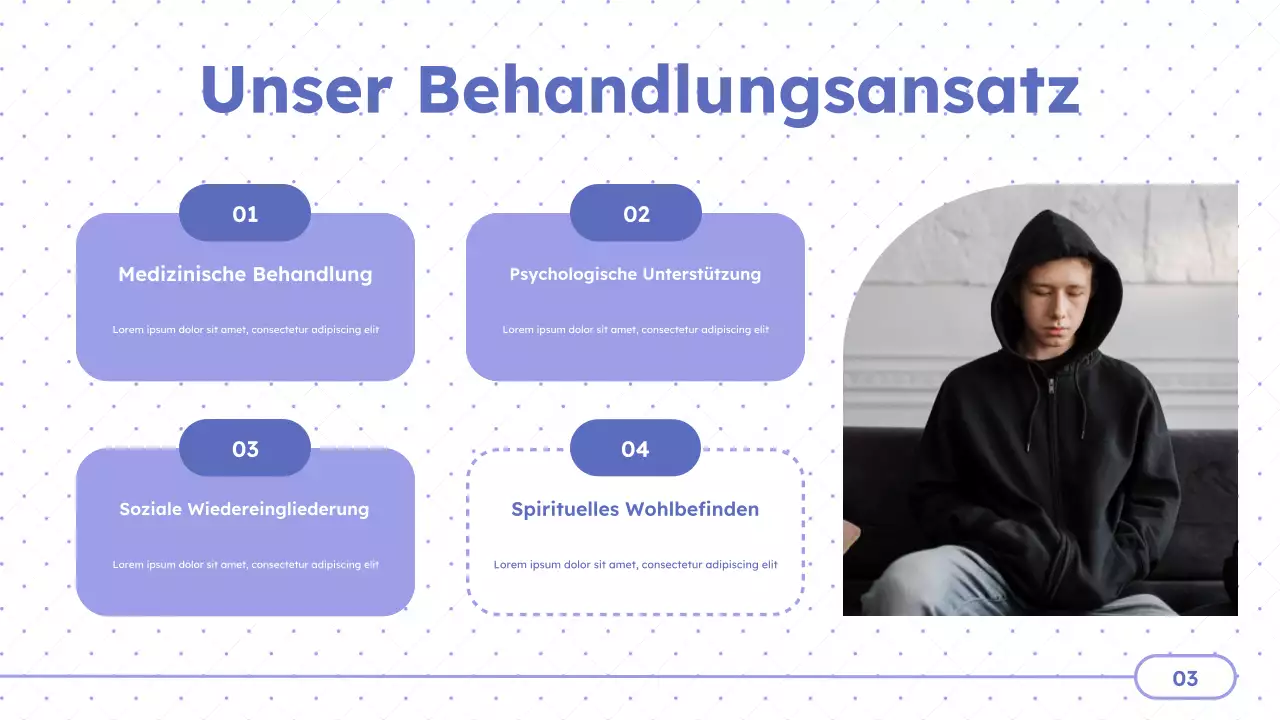 Unser Behandlungsansatz

01

Medizinische Behandlung

Lorem ipsum dolor sit amet, consectetur adipiscing elit

02

Psychologische Unterstützung

Lorem ipsum dolor sit amet, consectetur adipiscing elit

03

Soziale Wiedereingliederung

Lorem ipsum dolor sit amet, consectetur adipiscing elit

04

Spirituelles Wohlbefinden

Lorem ipsum dolor sit amet, consectetur adipiscing elit

03